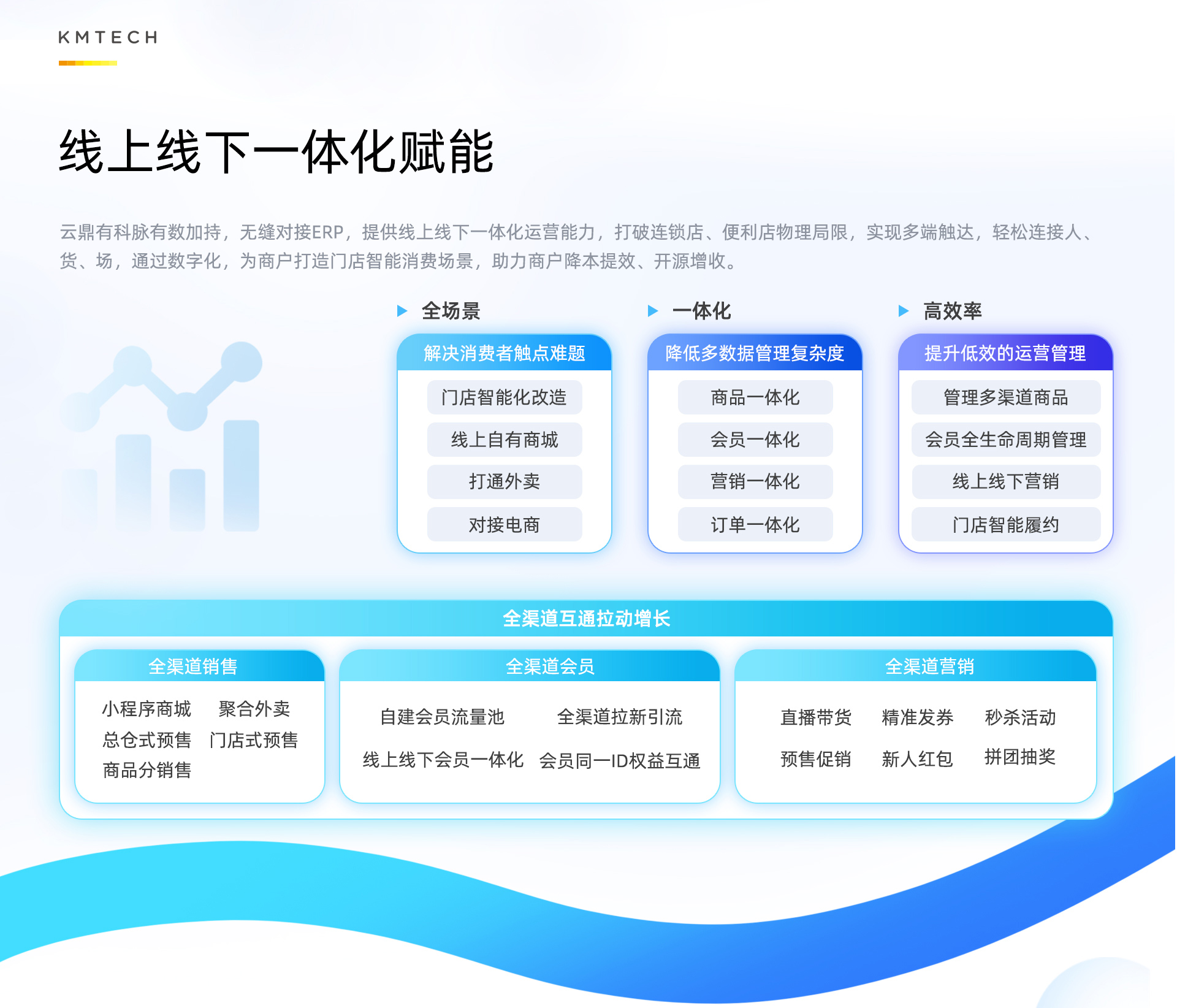 KMTECH

线上线下一体化赋能

云鼎有科脉有数加持，无缝对接ERP，提供线上线下一体化运营能力，打破连锁店、便利店物理局限，实现多端触达，轻松连接人、货、场，通过数字化，为商户打造门店智能消费场景，助力商户降本提效、开源增收。

全场景

解决消费者触点难题

门店智能化改造

线上自有商城

打通外卖

对接电商

一体化

降低多数据管理复杂度

商品一体化

会员一体化

营销一体化

订单一体化

高效率

提升低效的运营管理

管理多渠道商品

会员全生命周期管理

线上线下营销

门店智能履约

全渠道互通拉动增长

全渠道销售

小程序商城 聚合外卖
总仓式预售 门店式预售
商品分销售

全渠道会员

自建会员流量池 全渠道拉新引流
线上线下会员一体化 会员同一ID权益互通

全渠道营销

直播带货 精准发券 秒杀活动
预售促销 新人红包 拼团抽奖